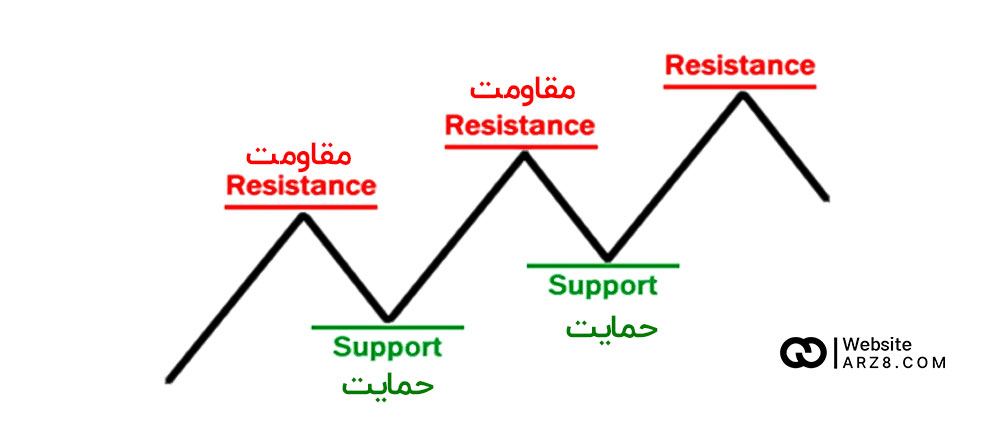 مقاومت
Resistance

مقاومت
Resistance

Resistance

Support
حمایت

Support
حمایت

Website
ARZ8.COM